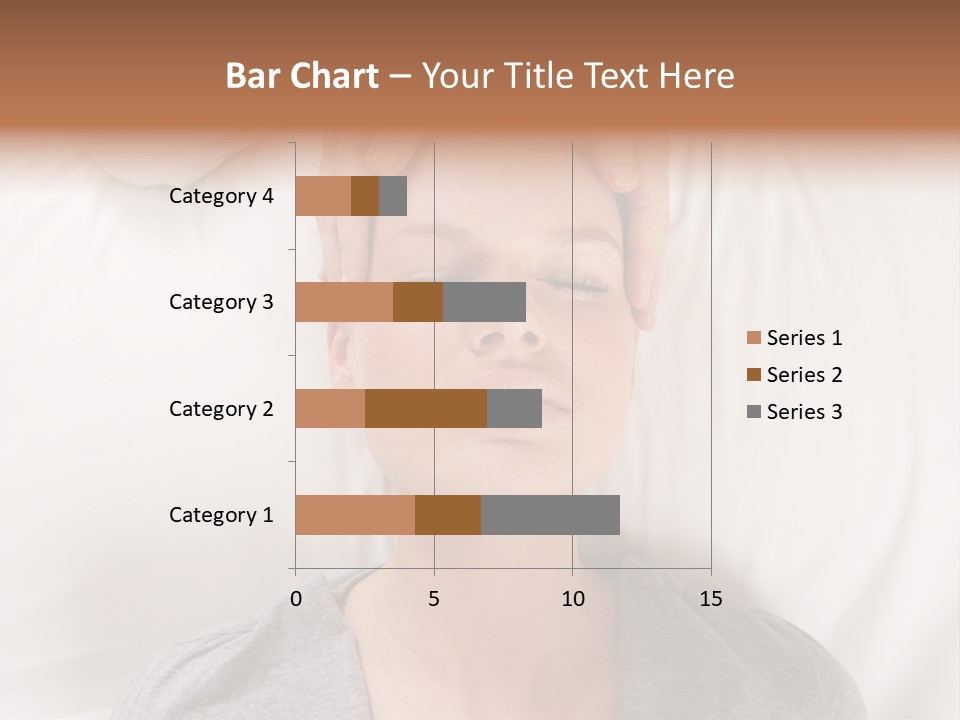 Bar Chart – Your Title Text Here

Category 4
Category 3
Category 2
Category 1

0
5
10
15

Series 1
Series 2
Series 3